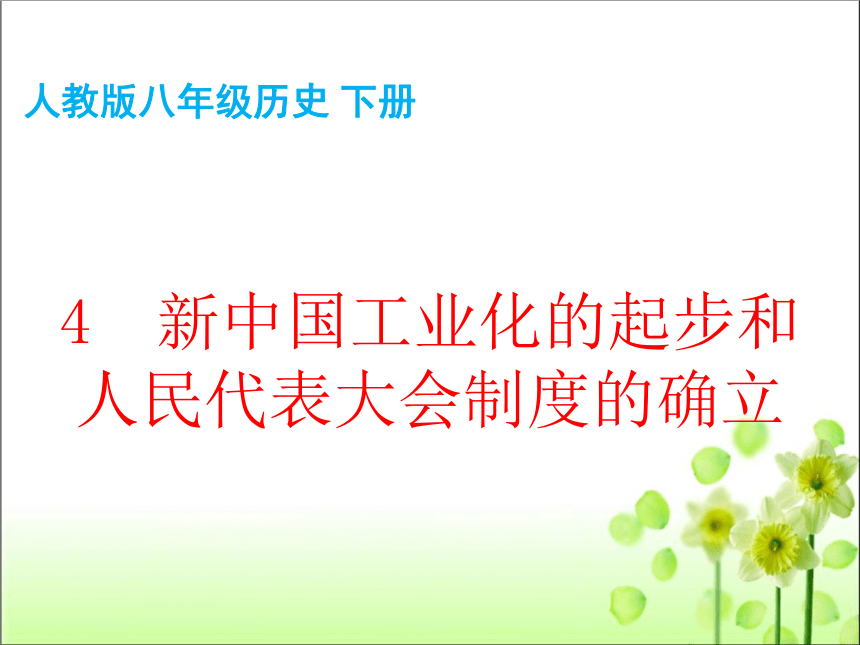 人教版八年级历史 下册

4　新中国工业化的起步和人民代表大会制度的确立